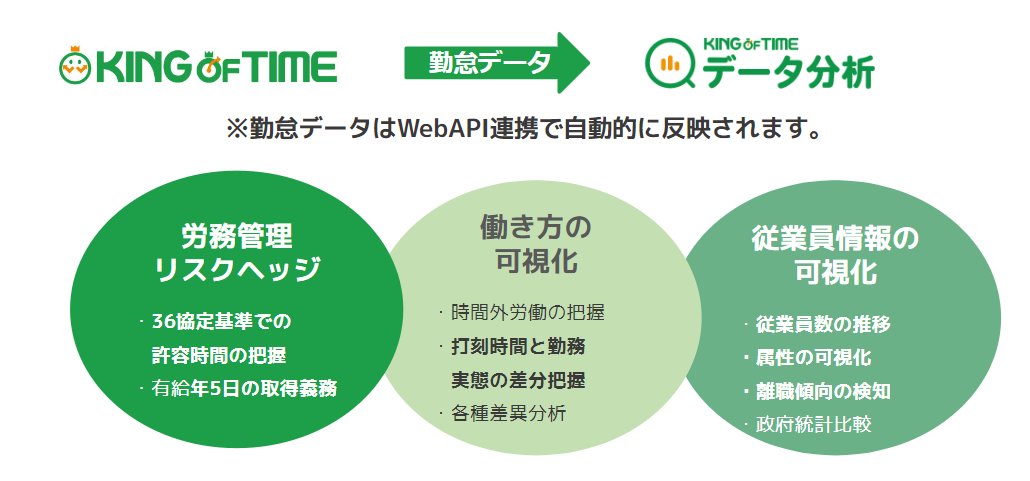 KING OF TIME

勤怠データ

KING OF TIME
データ分析

※勤怠データはWebAPI連携で自動的に反映されます。

労務管理
リスクヘッジ

· 36協定基準での許容時間の把握
· 有給年5日の取得義務

働き方の
可視化

· 時間外労働の把握
· 打刻時間と勤務実態の差分把握
· 各種差異分析

従業員情報の
可視化

· 従業員数の推移
· 属性の可視化
· 離職傾向の検知
· 政府統計比較